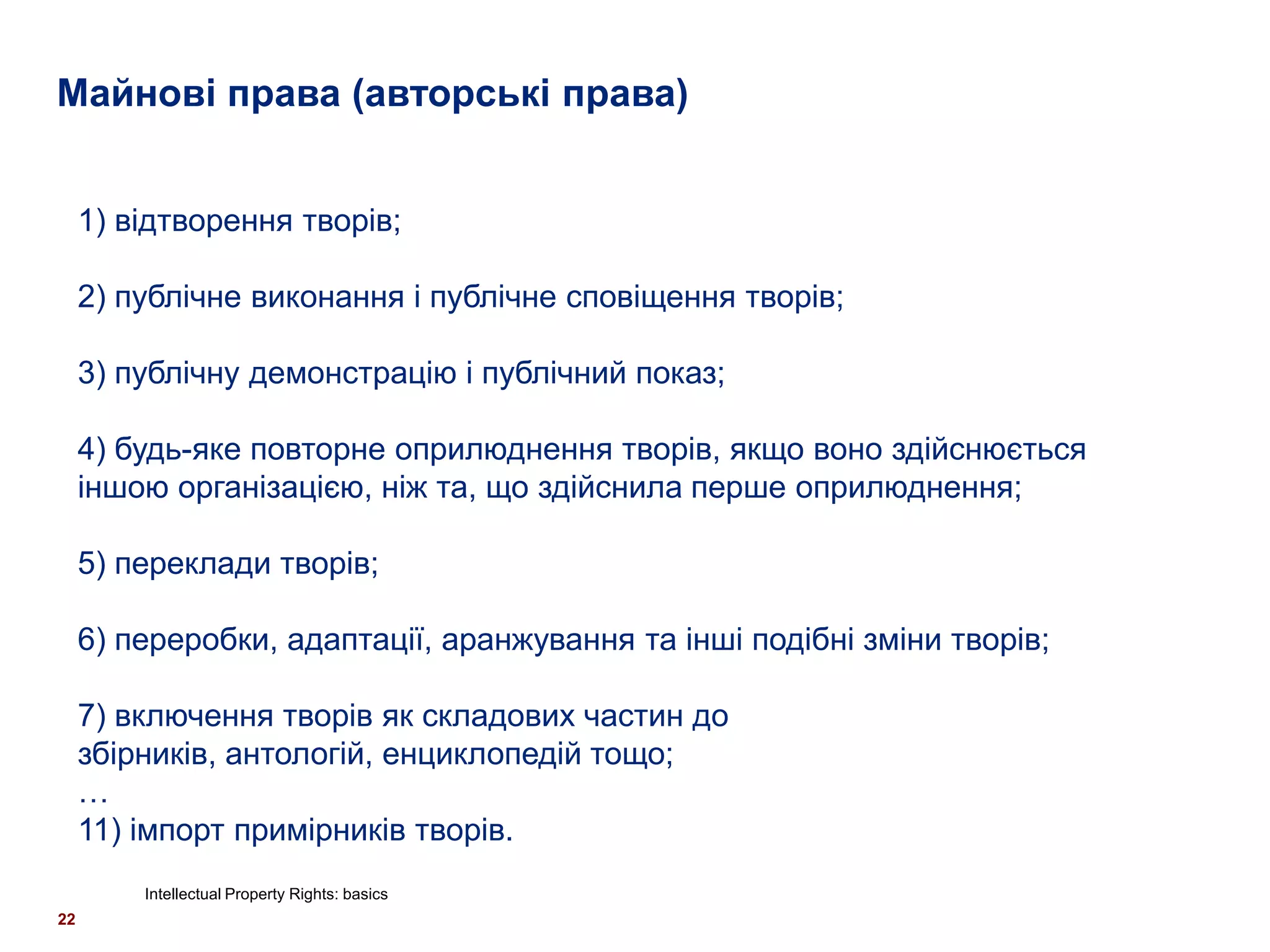 Майнові права (авторські права)

1) відтворення творів;

2) публічне виконання і публічне сповіщення творів;

3) публічну демонстрацію і публічний показ;

4) будь-яке повторне оприлюднення творів, якщо воно здійснюється іншою організацією, ніж та, що здійснила перше оприлюднення;

5) переклади творів;

6) переробки, адаптації, аранжування та інші подібні зміни творів;

7) включення творів як складових частин до збірників, антологій, енциклопедій тощо;
…
11) імпорт примірників творів.

Intellectual Property Rights: basics

22